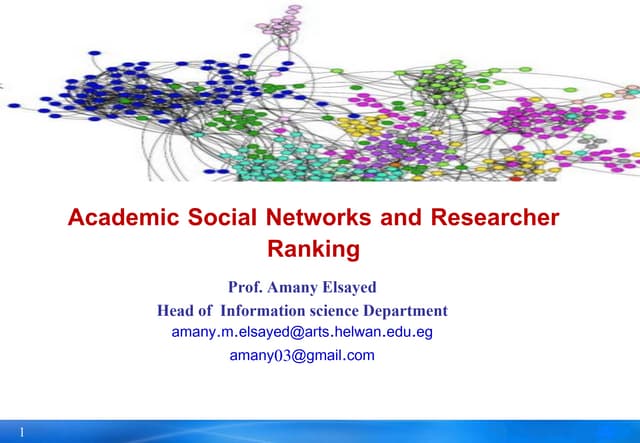 Academic Social Networks and Researcher Ranking

Prof. Amany Elsayed
Head of Information science Department
amany.m.elsayed@arts.helwan.edu.eg
amany03@gmail.com

1